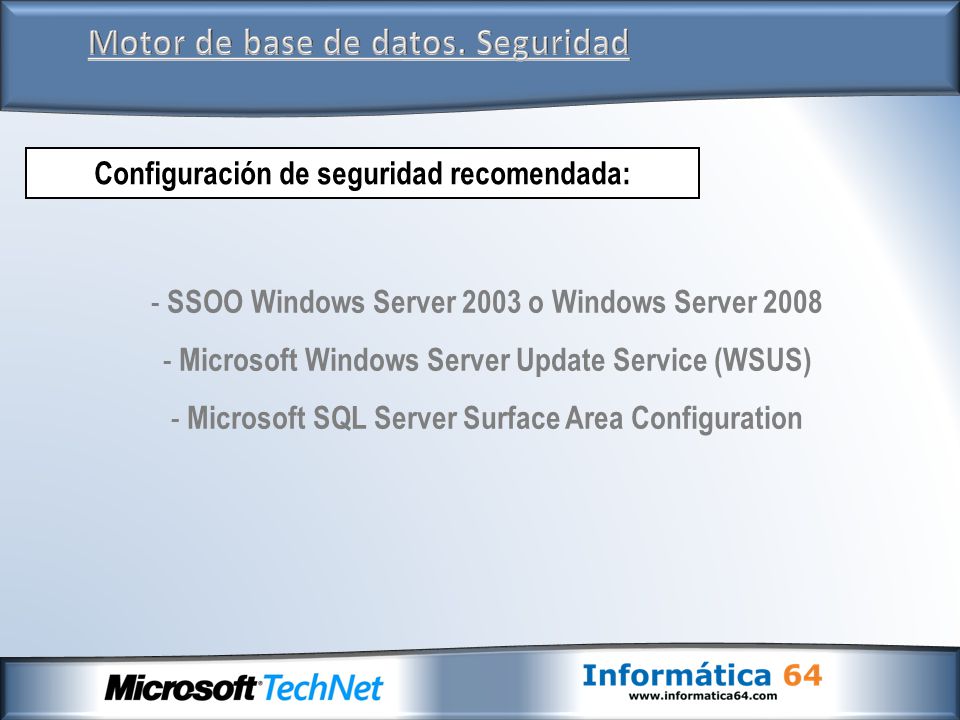 Motor de base de datos. Seguridad

Configuración de seguridad recomendada:

- SSOO Windows Server 2003 o Windows Server 2008

- Microsoft Windows Server Update Service (WSUS)

- Microsoft SQL Server Surface Area Configuration

Microsoft TechNet

Informática 64
www.informatica64.com